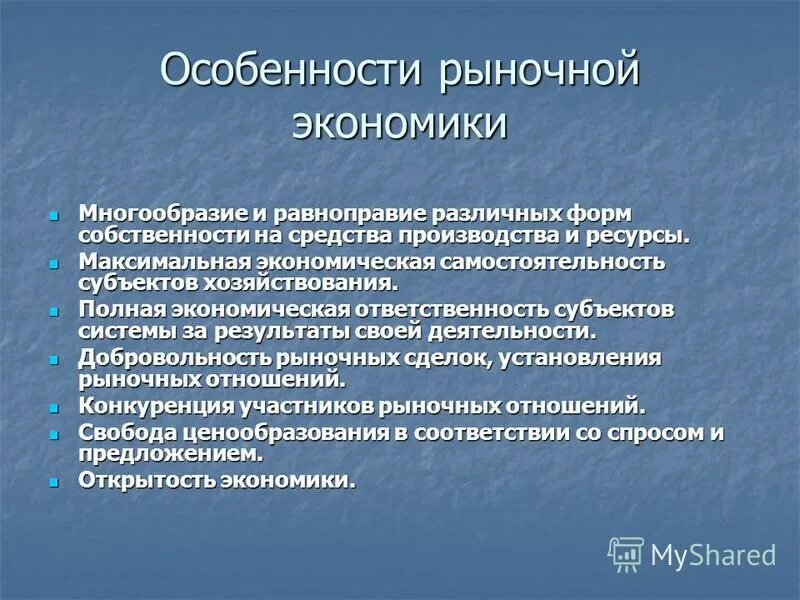 Особенности рыночной экономики

- Многообразие и равноправие различных форм собственности на средства производства и ресурсы.
- Максимальная экономическая самостоятельность субъектов хозяйствования.
- Полная экономическая ответственность субъектов системы за результаты своей деятельности.
- Добровольность рыночных сделок, установления рыночных отношений.
- Конкуренция участников рыночных отношений.
- Свобода ценообразования в соответствии со спросом и предложением.
- Открытость экономики.

MyShared